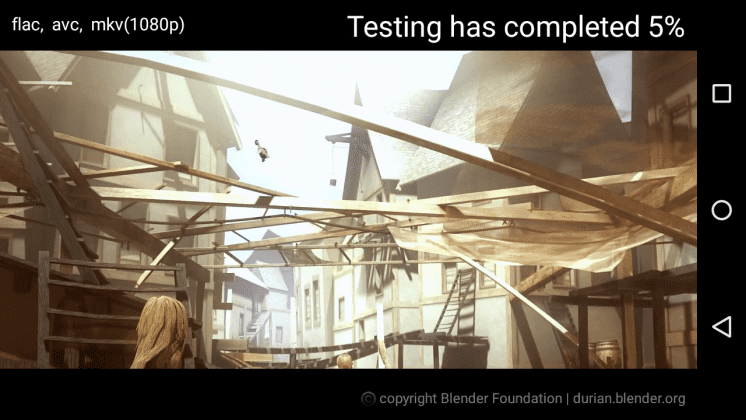 flac, avc, mkv(1080p)

Testing has completed 5%

© copyright Blender Foundation | durian.blender.org